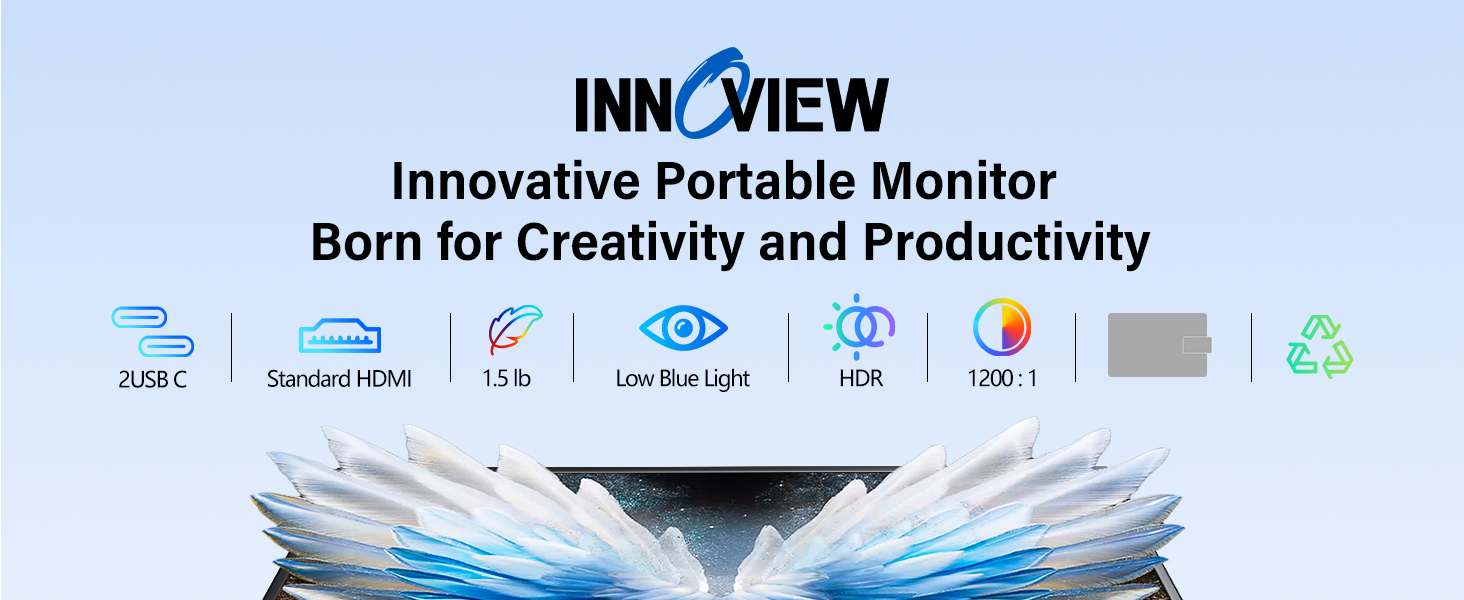 INNOVIEW

Innovative Portable Monitor
Born for Creativity and Productivity

2USB C

Standard HDMI

1.5 lb

Low Blue Light

HDR

1200 : 1